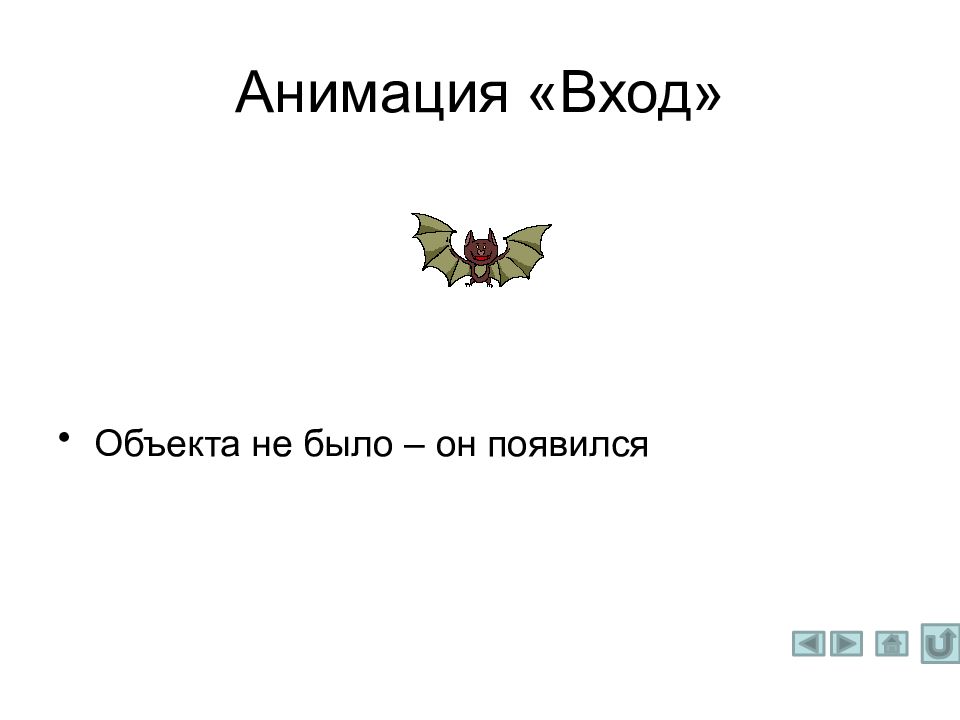 Анимация «Вход»

• Объекта не было – он появился